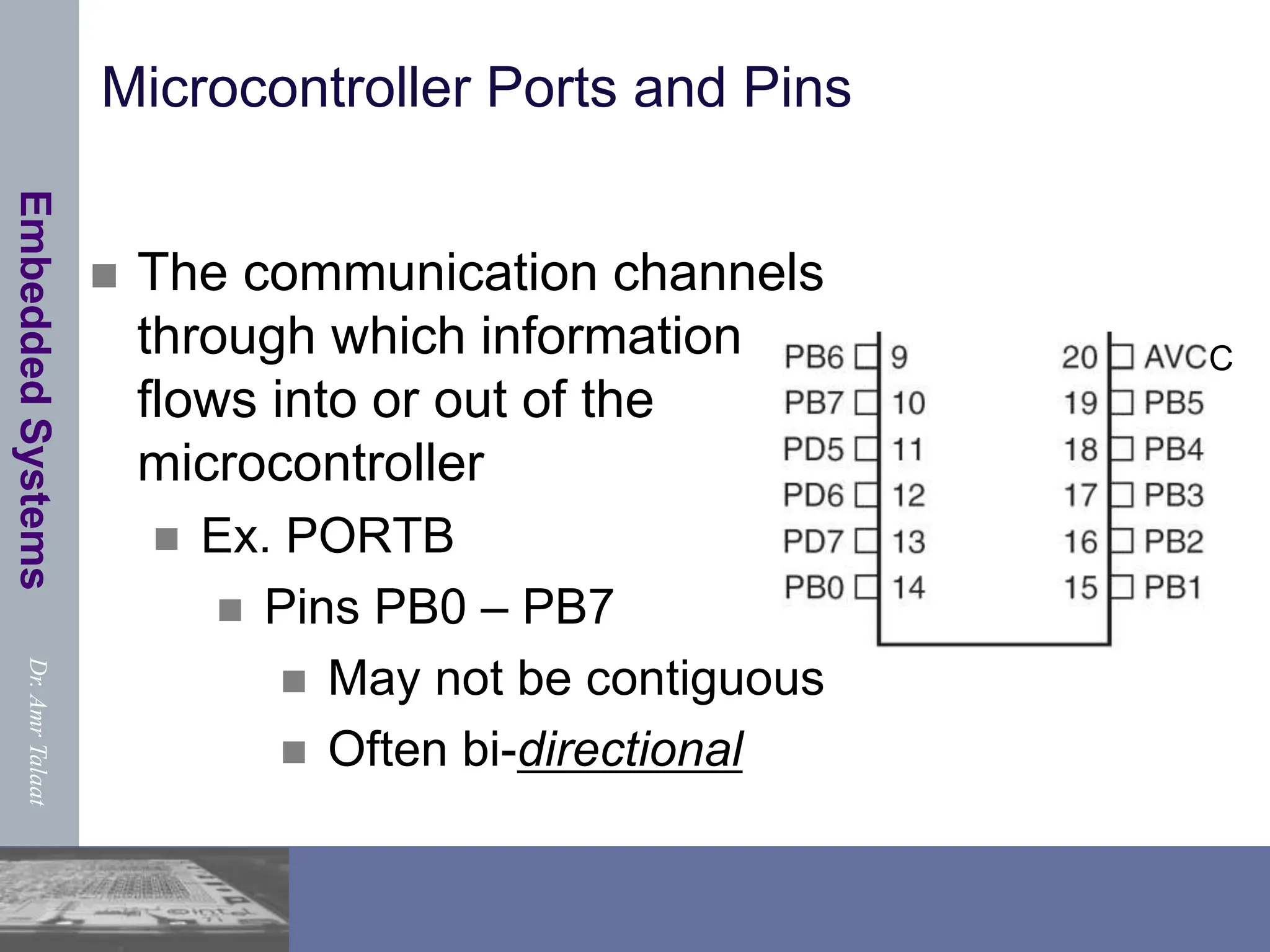 Embedded Systems

Dr. Amr Talaat

Microcontroller Ports and Pins

The communication channels through which information flows into or out of the microcontroller

Ex. PORTB

Pins PB0 – PB7

May not be contiguous

Often bi-directional

PB6 9
PB7 10
PD5 11
PD6 12
PD7 13
PB0 14

20 AVCC
19 PB5
18 PB4
17 PB3
16 PB2
15 PB1